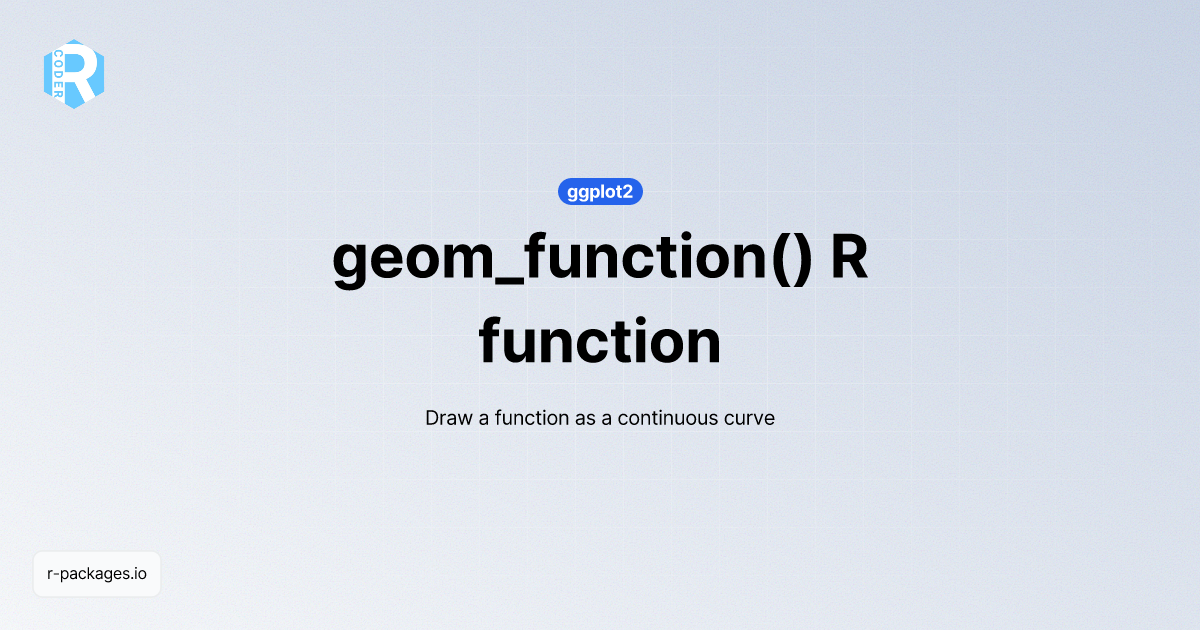 R CODER

ggplot2

geom_function() R function

Draw a function as a continuous curve

r-packages.io